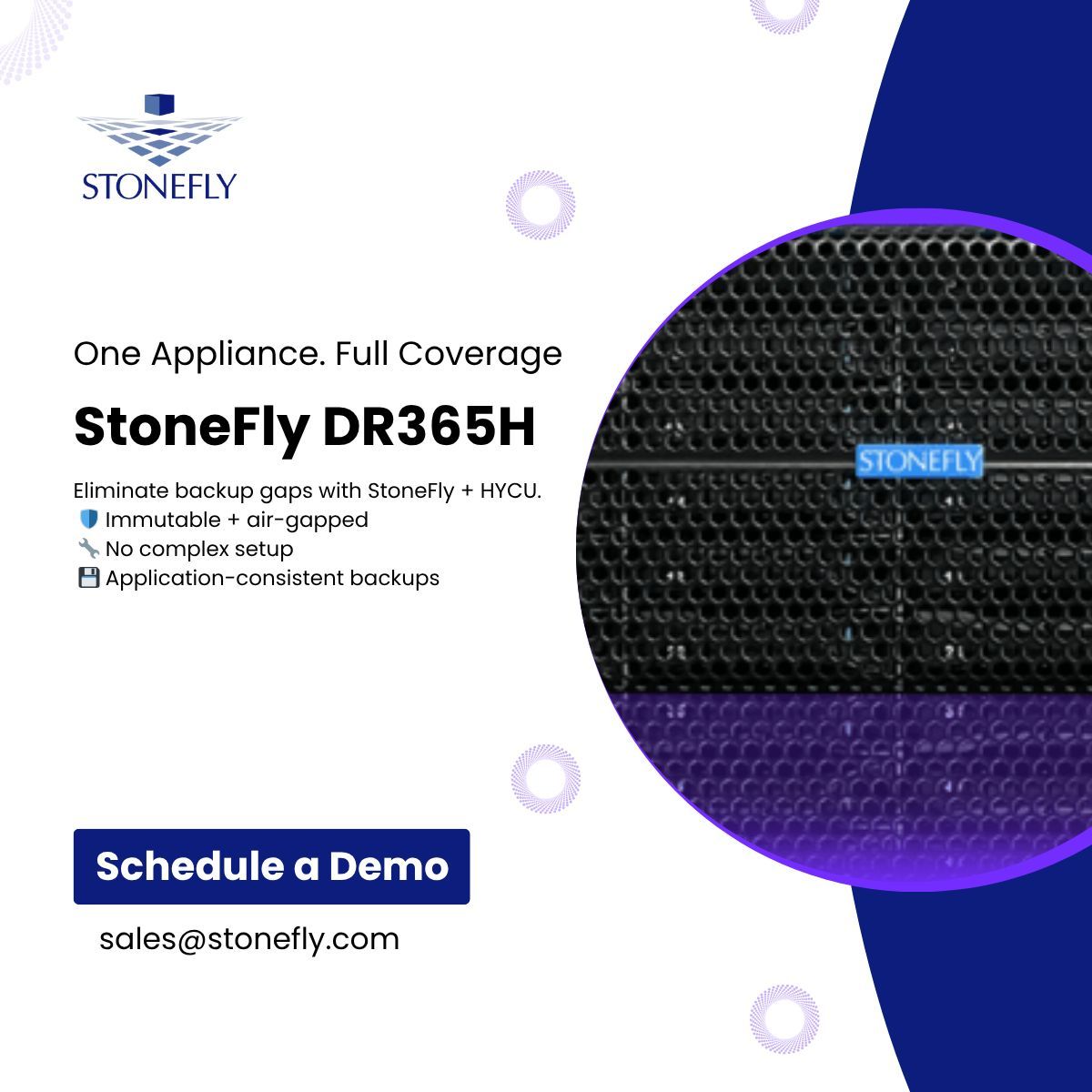 STONEFLY

One Appliance. Full Coverage

StoneFly DR365H

Eliminate backup gaps with StoneFly + HYCU.
🛡️ Immutable + air-gapped
🔧 No complex setup
💾 Application-consistent backups

STONEFLY

Schedule a Demo

sales@stonefly.com